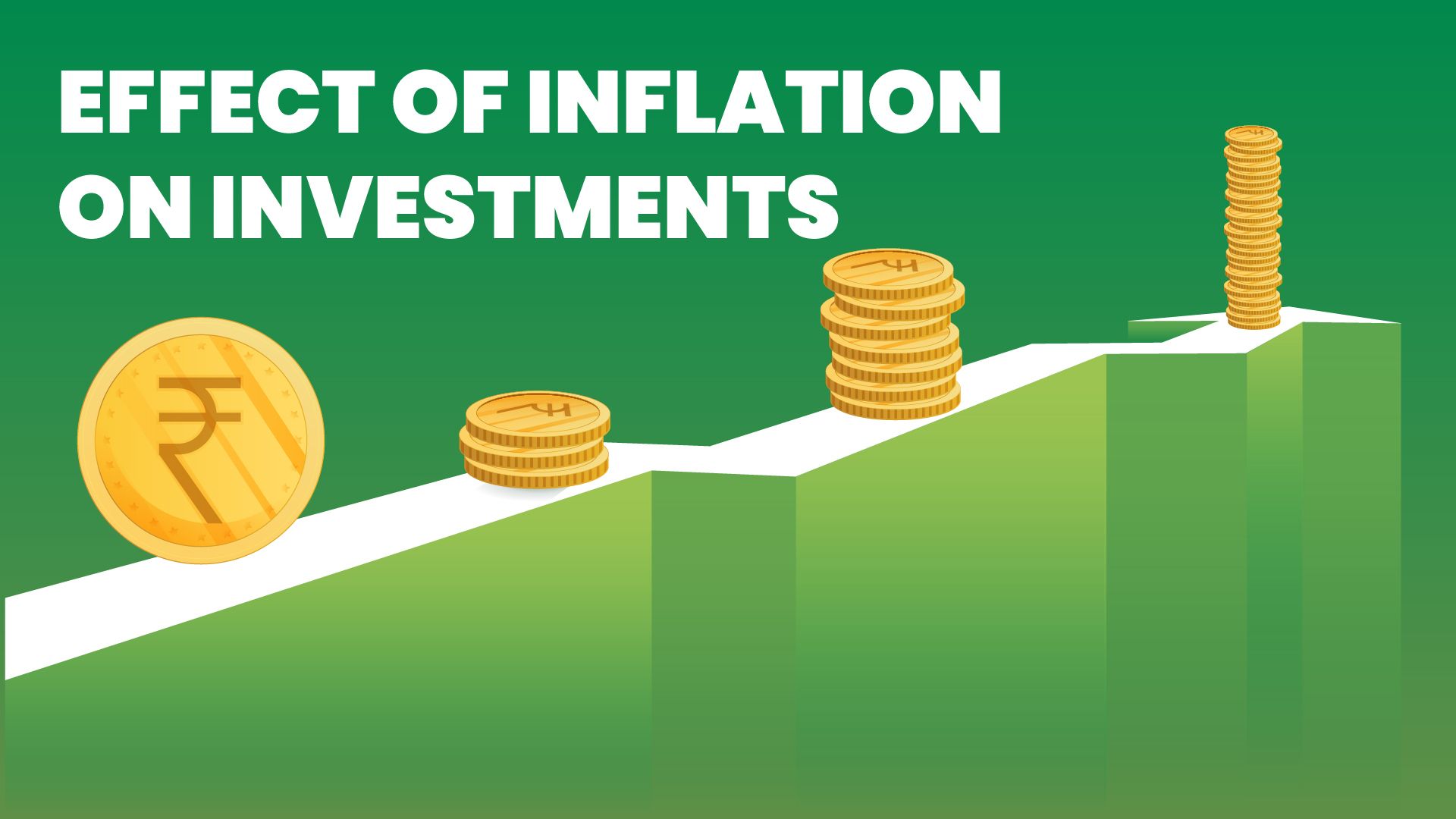 EFFECT OF INFLATION ON INVESTMENTS

₹